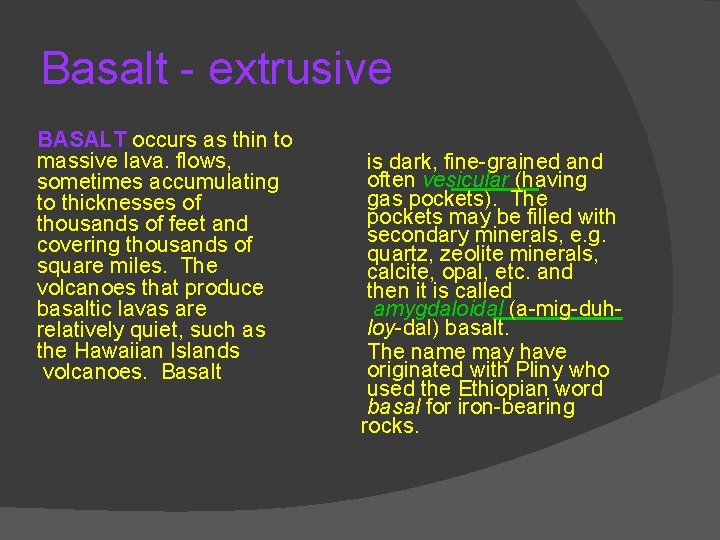 Basalt - extrusive

BASALT occurs as thin to massive lava. flows, sometimes accumulating to thicknesses of thousands of feet and covering thousands of square miles. The volcanoes that produce basaltic lavas are relatively quiet, such as the Hawaiian Islands volcanoes. Basalt

is dark, fine-grained and often vesicular (having gas pockets). The pockets may be filled with secondary minerals, e.g. quartz, zeolite minerals, calcite, opal, etc. and then it is called amygdaloidal (a-mig-duh-loy-dal) basalt.

The name may have originated with Pliny who used the Ethiopian word basal for iron-bearing rocks.